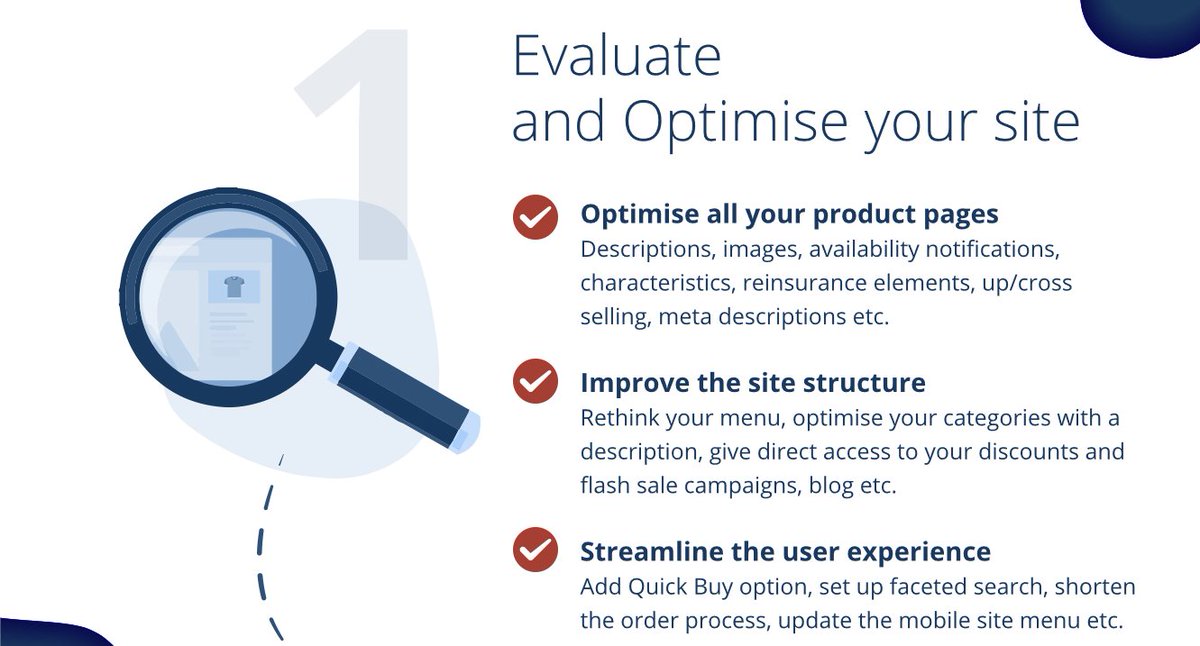 1

Evaluate and Optimise your site

Optimise all your product pages
Descriptions, images, availability notifications, characteristics, reinsurance elements, up/cross selling, meta descriptions etc.

Improve the site structure
Rethink your menu, optimise your categories with a description, give direct access to your discounts and flash sale campaigns, blog etc.

Streamline the user experience
Add Quick Buy option, set up faceted search, shorten the order process, update the mobile site menu etc.